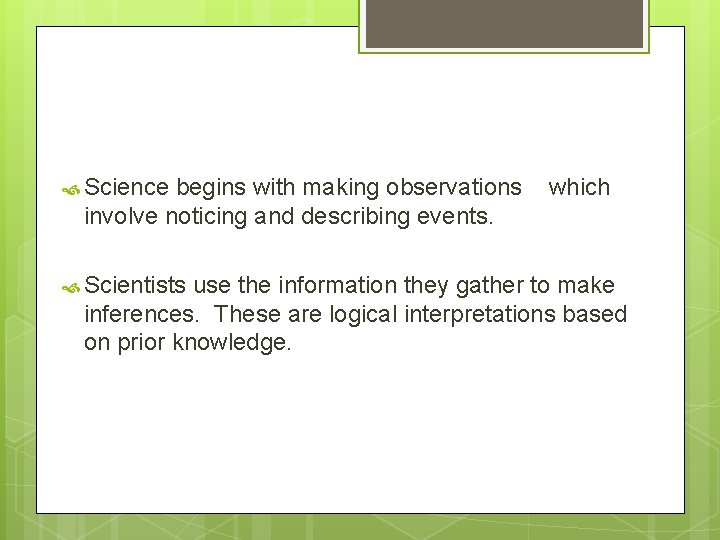 Science begins with making observations which involve noticing and describing events.

Scientists use the information they gather to make inferences. These are logical interpretations based on prior knowledge.